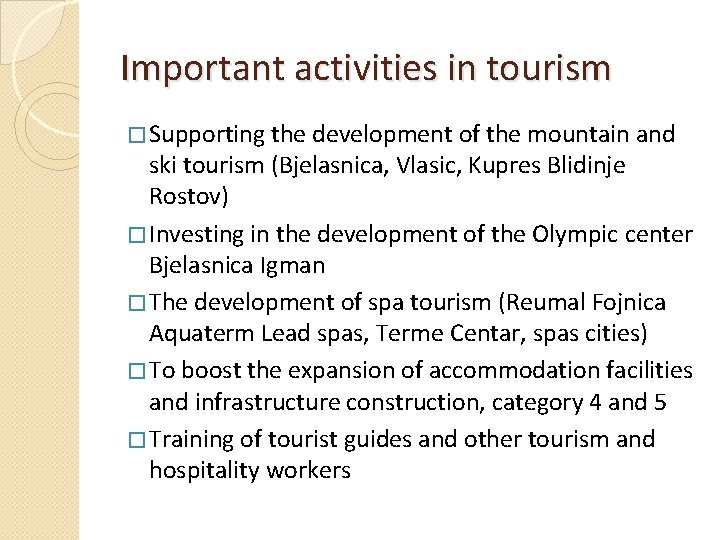 Important activities in tourism

□ Supporting the development of the mountain and ski tourism (Bjelasnica, Vlasic, Kupres Blidinje Rostov)

□ Investing in the development of the Olympic center Bjelasnica Igman

□ The development of spa tourism (Reumal Fojnica Aquaterm Lead spas, Terme Centar, spas cities)

□ To boost the expansion of accommodation facilities and infrastructure construction, category 4 and 5

□ Training of tourist guides and other tourism and hospitality workers